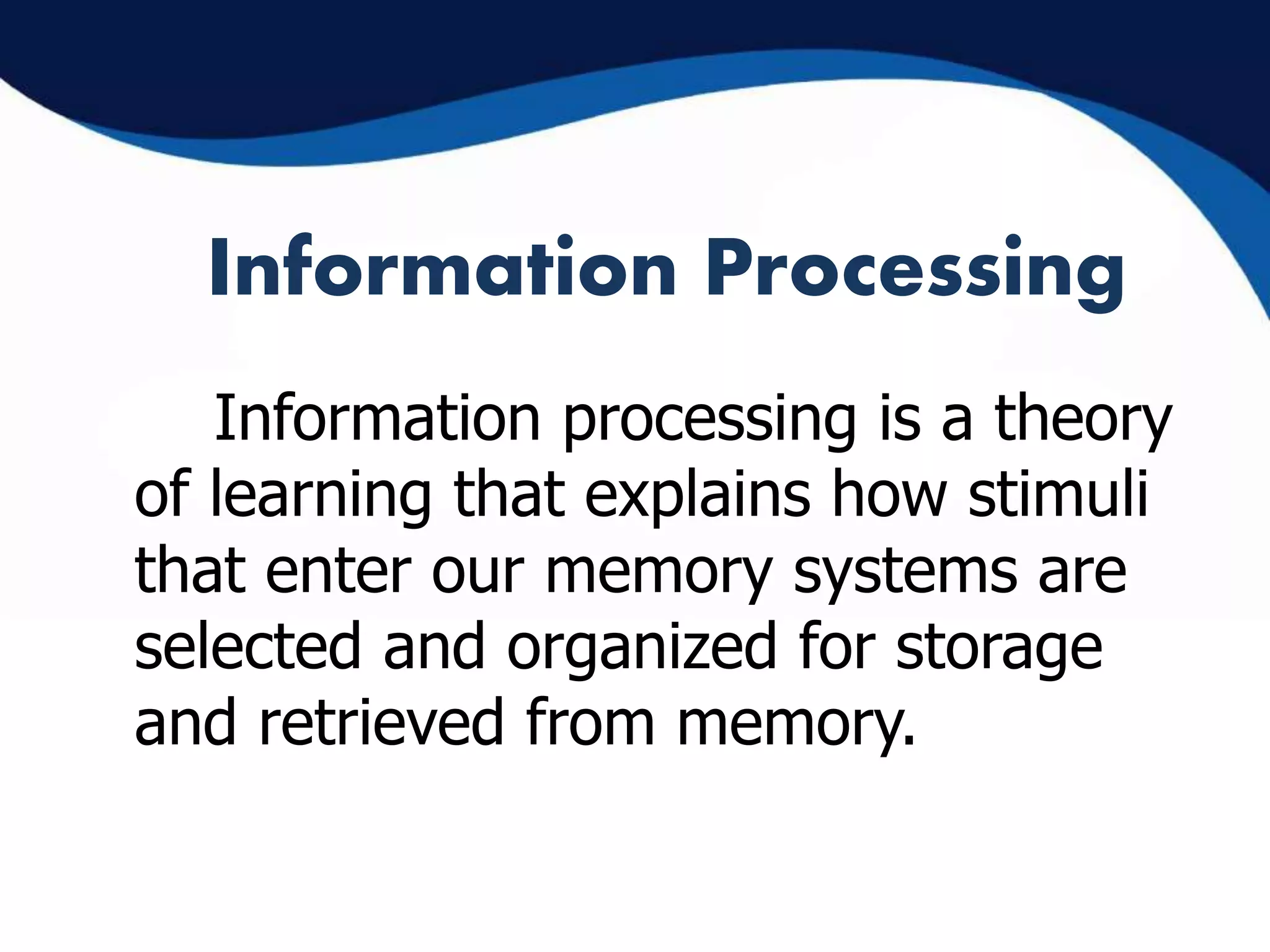 Information Processing

Information processing is a theory of learning that explains how stimuli that enter our memory systems are selected and organized for storage and retrieved from memory.